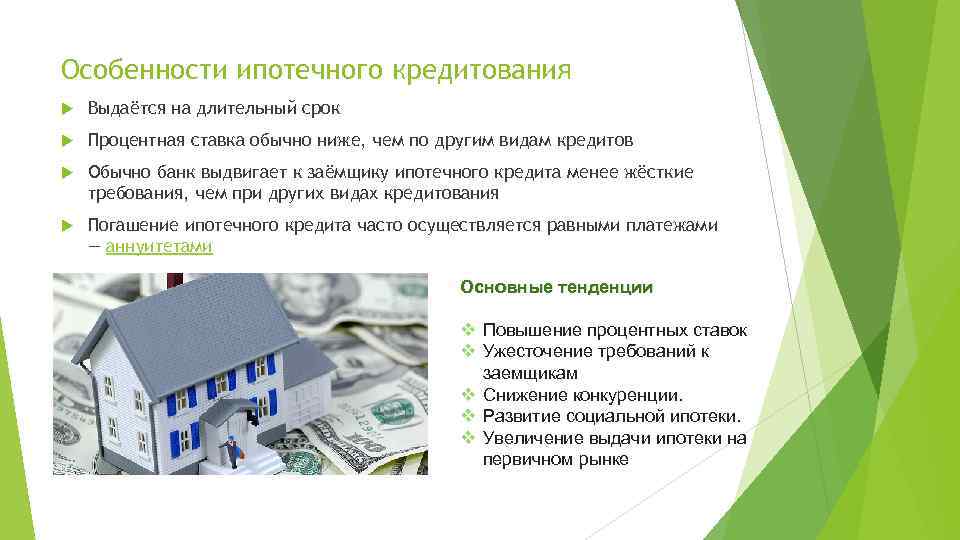 Особенности ипотечного кредитования

Выдаётся на длительный срок

Процентная ставка обычно ниже, чем по другим видам кредитов

Обычно банк выдвигает к заёмщику ипотечного кредита менее жёсткие требования, чем при других видах кредитования

Погашение ипотечного кредита часто осуществляется равными платежами — аннуитетами

Основные тенденции

Повышение процентных ставок
Ужесточение требований к заемщикам
Снижение конкуренции.
Развитие социальной ипотеки.
Увеличение выдачи ипотеки на первичном рынке